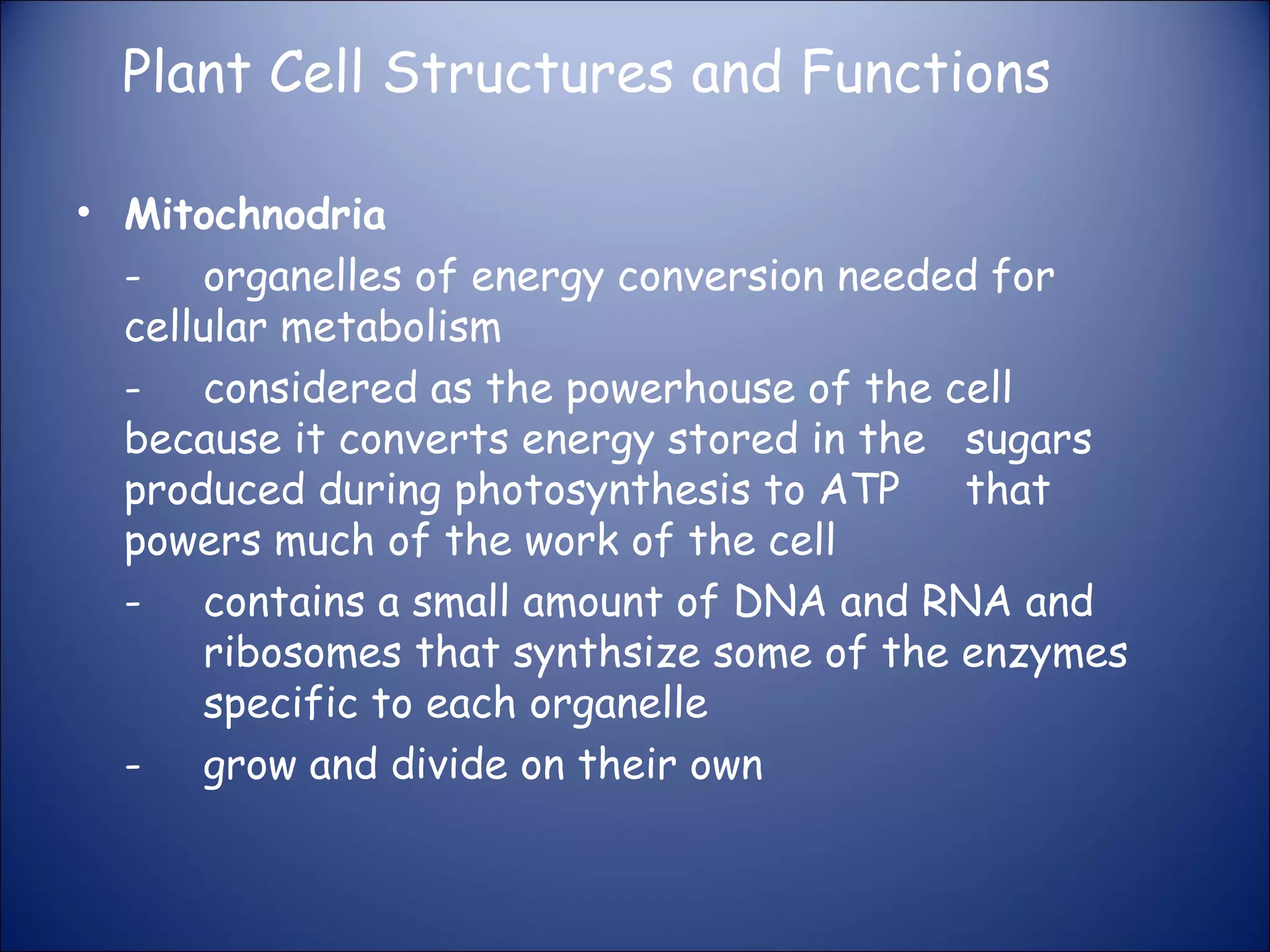 Plant Cell Structures and Functions

• Mitochnodria

- organelles of energy conversion needed for cellular metabolism

- considered as the powerhouse of the cell because it converts energy stored in the sugars produced during photosynthesis to ATP that powers much of the work of the cell

- contains a small amount of DNA and RNA and ribosomes that synthsize some of the enzymes specific to each organelle

- grow and divide on their own